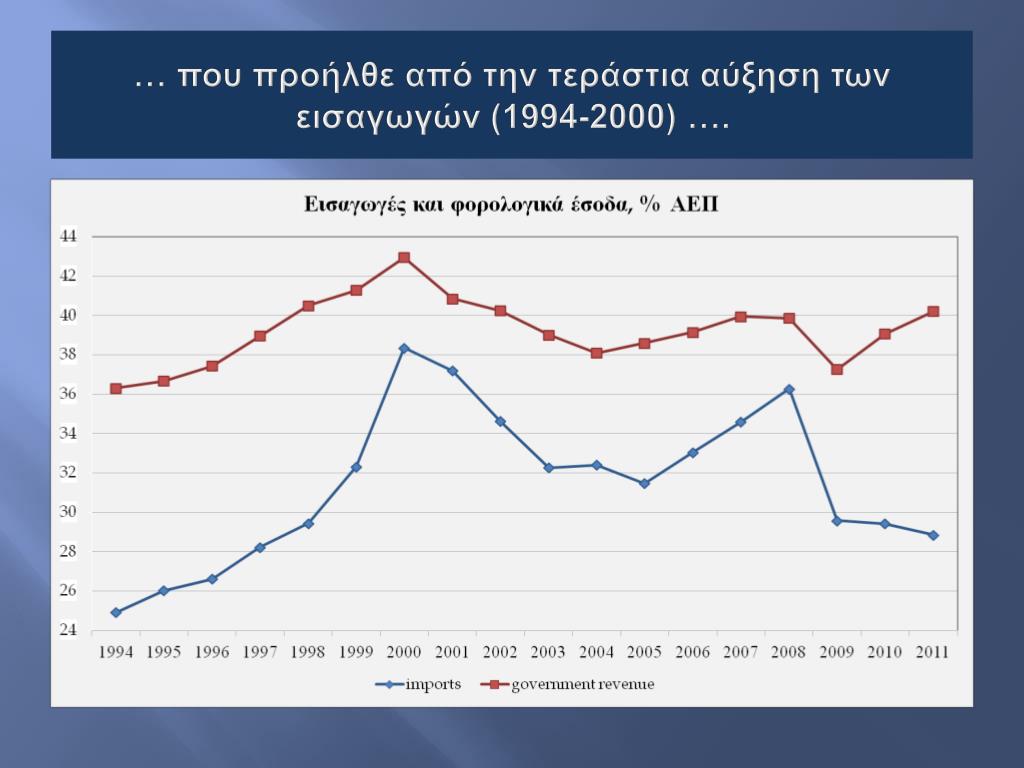 … που προήλθε από την τεράστια αύξηση των εισαγωγών (1994-2000) ….

Εισαγωγές και φορολογικά έσοδα, % ΑΕΠ

44
42
40
38
36
34
32
30
28
26
24

1994 1995 1996 1997 1998 1999 2000 2001 2002 2003 2004 2005 2006 2007 2008 2009 2010 2011

imports
government revenue